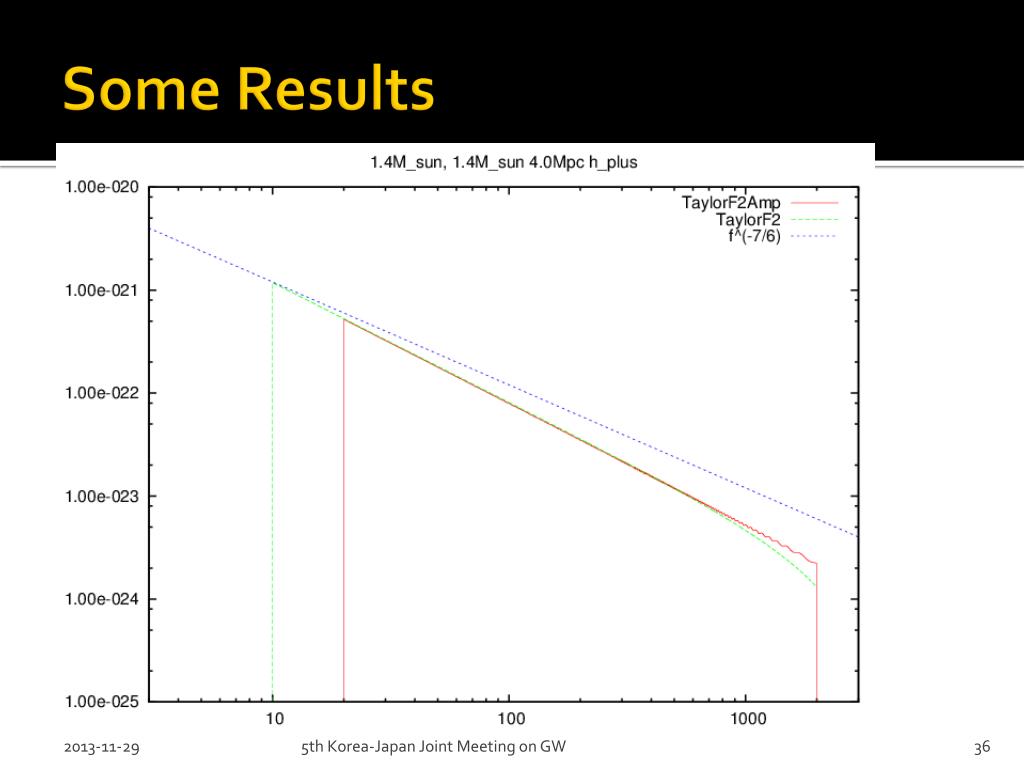 Some Results

1.4M_sun, 1.4M_sun 4.0Mpc h_plus

TaylorF2Amp
TaylorF2
f^(-7/6)

1.00e-020
1.00e-021
1.00e-022
1.00e-023
1.00e-024
1.00e-025

10
100
1000

2013-11-29
5th Korea-Japan Joint Meeting on GW
36